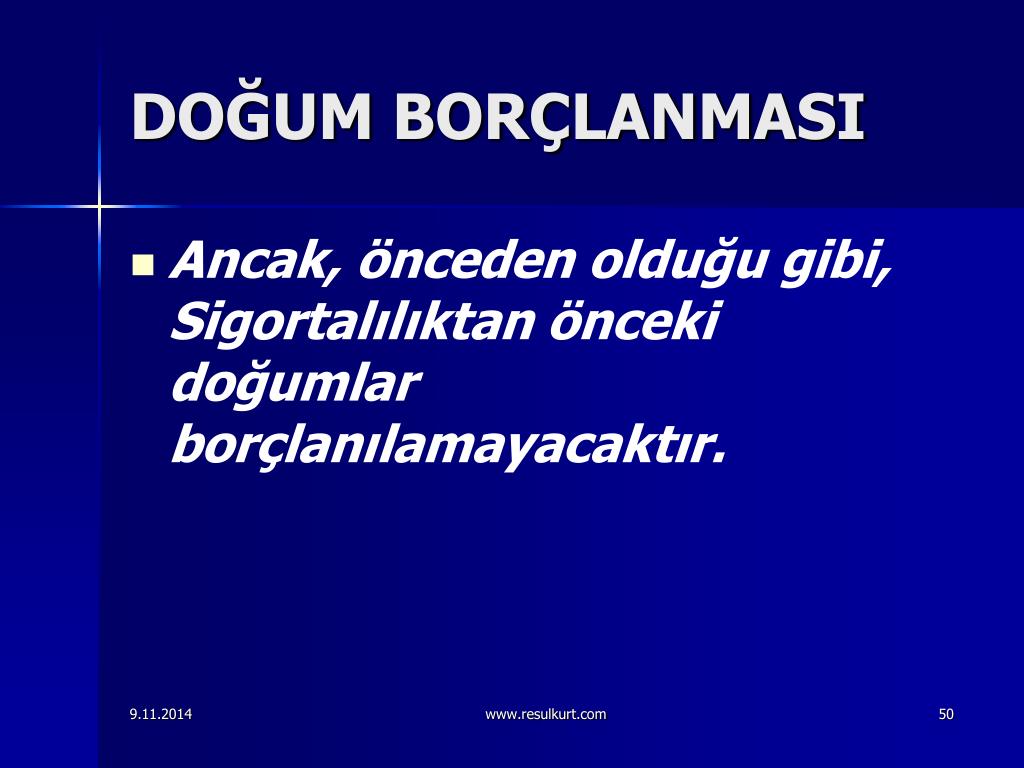 DOĞUM BORÇLANMASI

Ancak, önceden olduğu gibi, Sigortalılıktan önceki doğumlar borçlanılamayacaktır.

9.11.2014

www.resulkurt.com

50